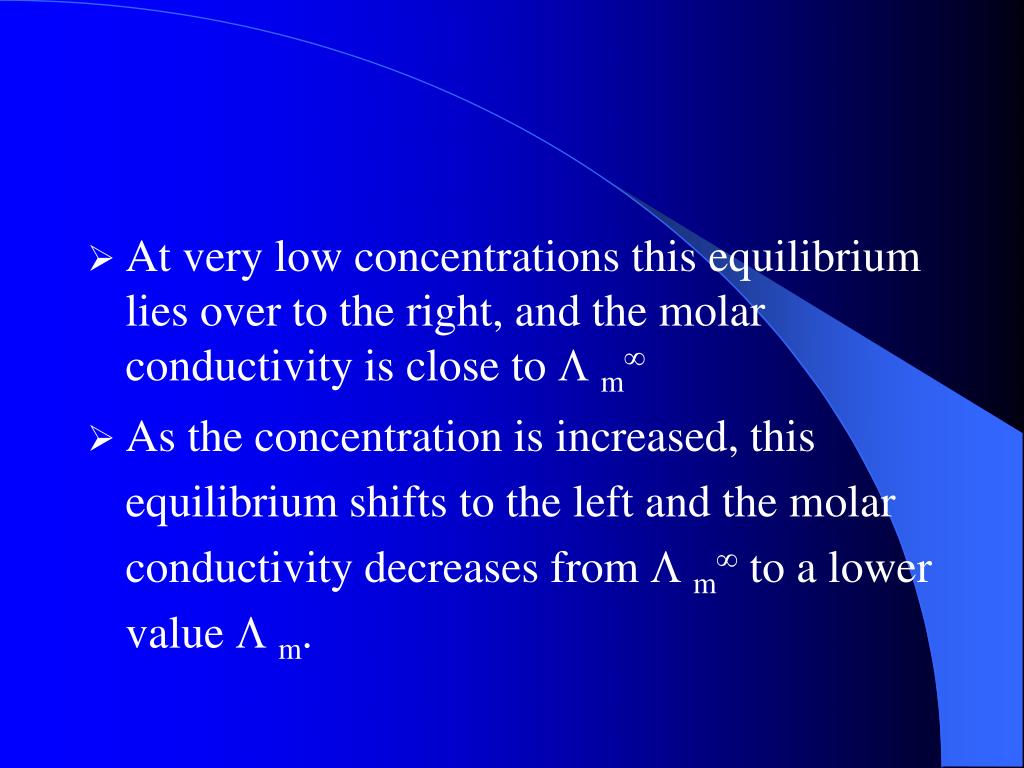 ➢ At very low concentrations this equilibrium lies over to the right, and the molar conductivity is close to $\Lambda_m^\infty$

➢ As the concentration is increased, this equilibrium shifts to the left and the molar conductivity decreases from $\Lambda_m^\infty$ to a lower value $\Lambda_m$.